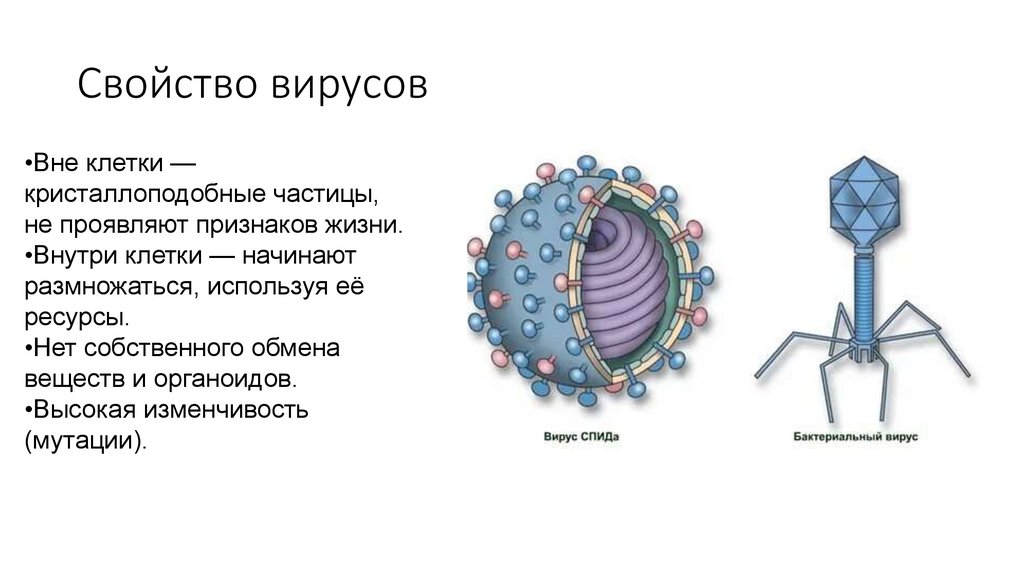 Свойство вирусов

•Вне клетки — кристаллоподобные частицы, не проявляют признаков жизни.
•Внутри клетки — начинают размножаться, используя её ресурсы.
•Нет собственного обмена веществ и органоидов.
•Высокая изменчивость (мутации).

Вирус СПИДа

Бактериальный вирус